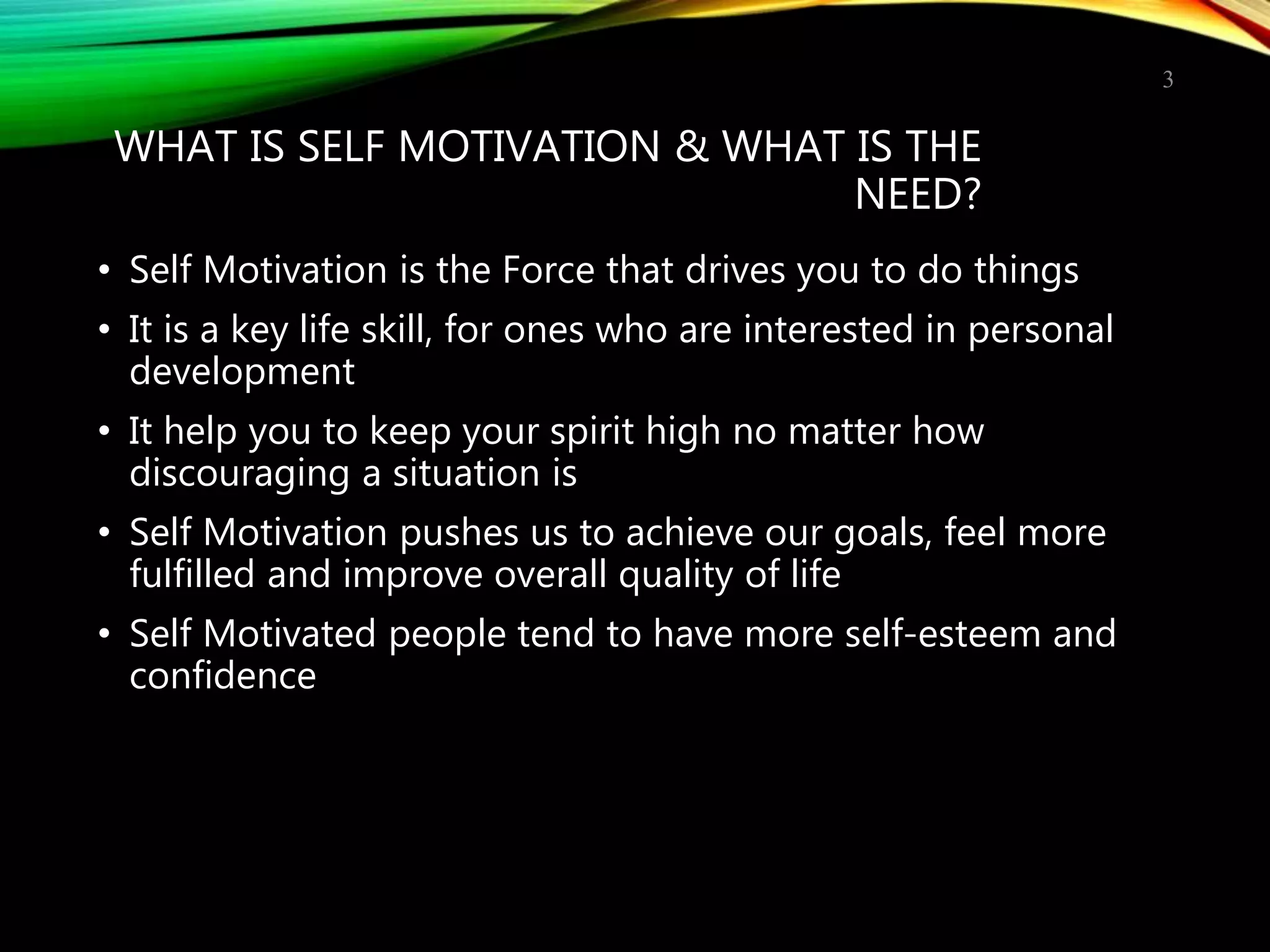 3

WHAT IS SELF MOTIVATION & WHAT IS THE NEED?

• Self Motivation is the Force that drives you to do things
• It is a key life skill, for ones who are interested in personal development
• It help you to keep your spirit high no matter how discouraging a situation is
• Self Motivation pushes us to achieve our goals, feel more fulfilled and improve overall quality of life
• Self Motivated people tend to have more self-esteem and confidence